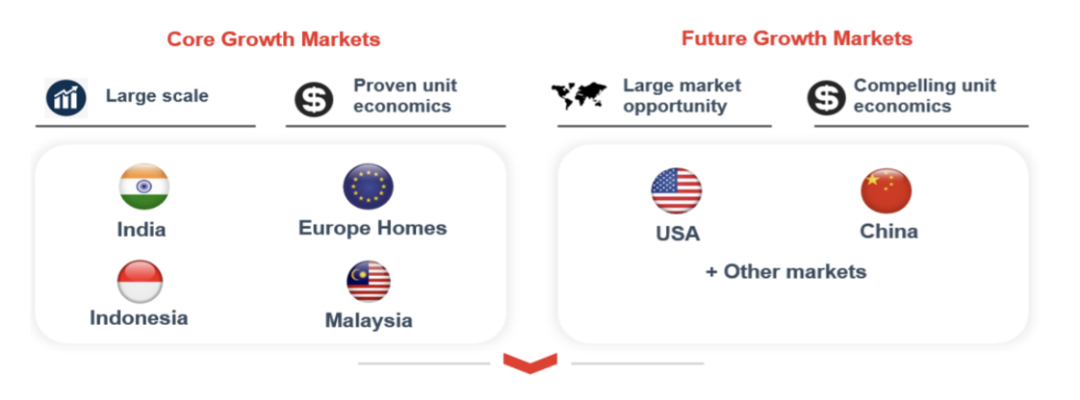 Core Growth Markets

Large scale

Proven unit economics

India

Europe Homes

Indonesia

Malaysia

Future Growth Markets

Large market opportunity

Compelling unit economics

USA

China

+ Other markets